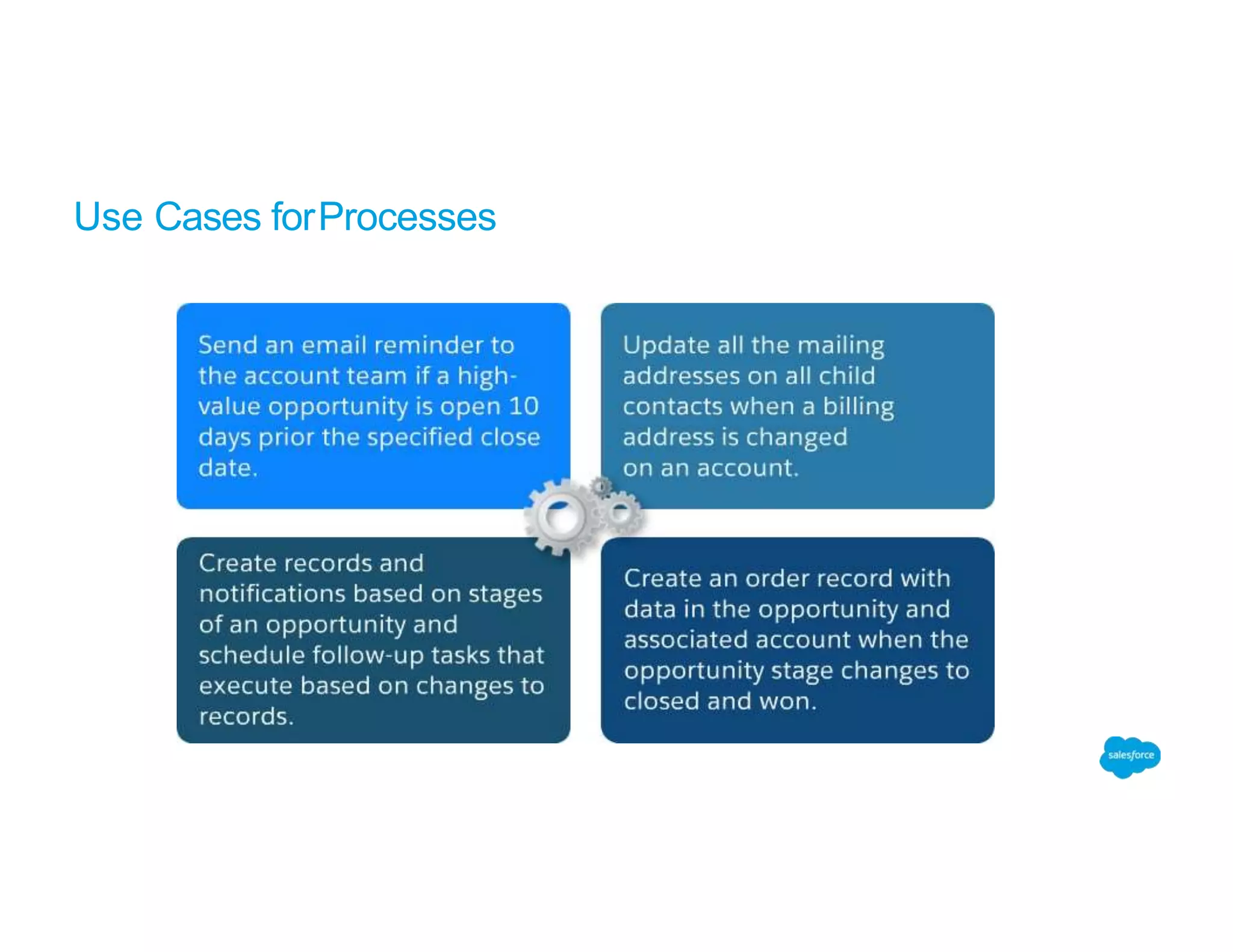 Use Cases for Processes

Send an email reminder to the account team if a high-value opportunity is open 10 days prior the specified close date.

Update all the mailing addresses on all child contacts when a billing address is changed on an account.

Create records and notifications based on stages of an opportunity and schedule follow-up tasks that execute based on changes to records.

Create an order record with data in the opportunity and associated account when the opportunity stage changes to closed and won.

salesforce